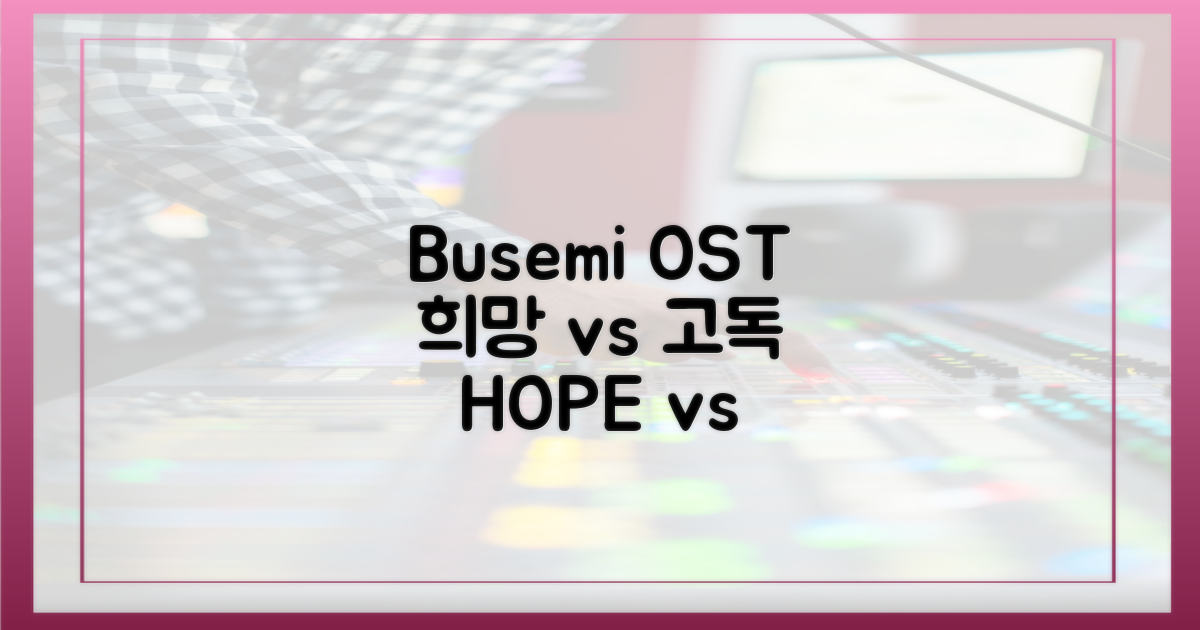 Busemi OST
희망 vs 고독
HOPE vs